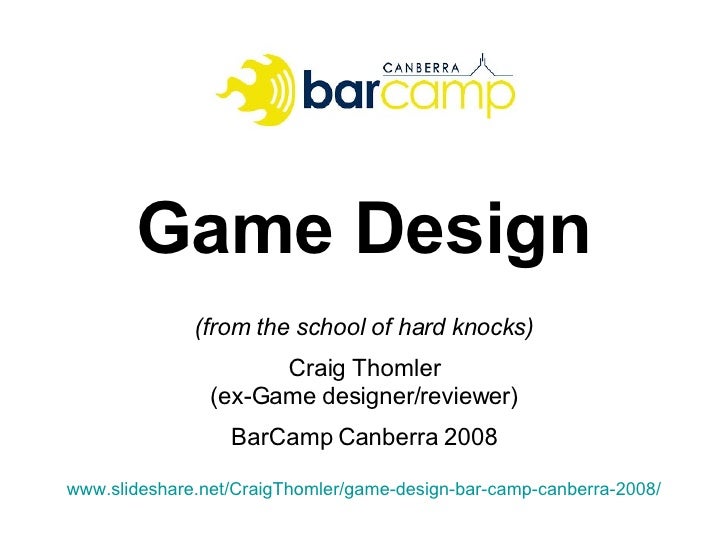 CANBERRA
barcamp

Game Design

(from the school of hard knocks)

Craig Thomler
(ex-Game designer/reviewer)

BarCamp Canberra 2008

www.slideshare.net/CraigThomler/game-design-bar-camp-canberra-2008/